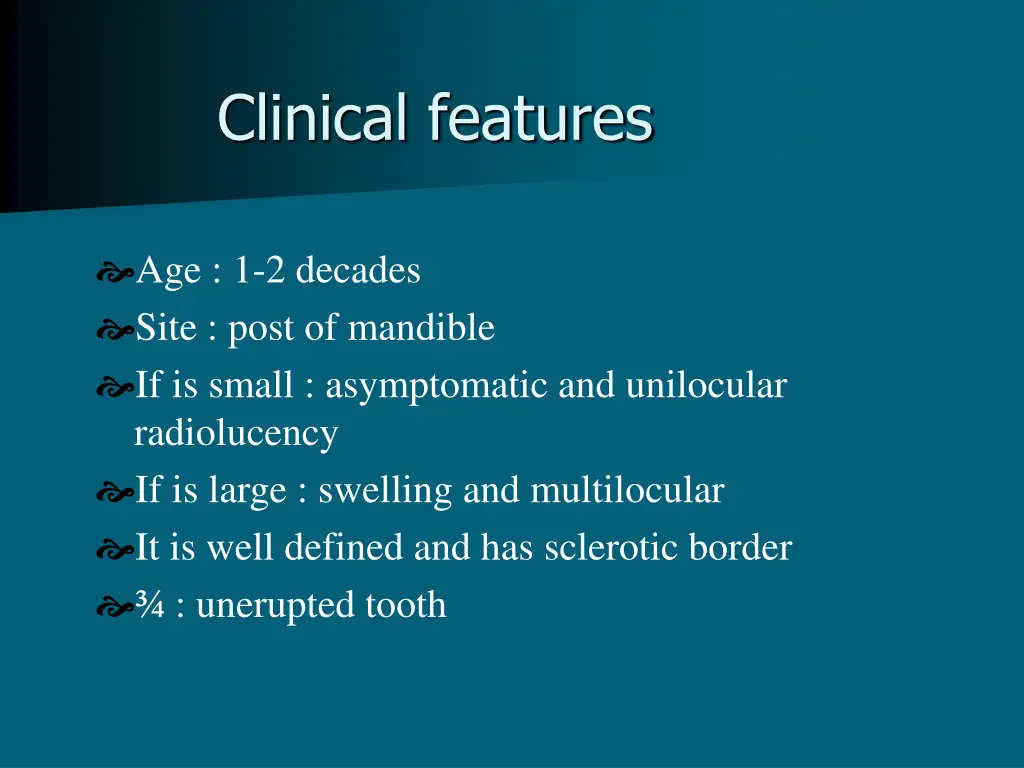 Clinical features

Age : 1-2 decades
Site : post of mandible
If is small : asymptomatic and unilocular radiolucency
If is large : swelling and multilocular
It is well defined and has sclerotic border
¾ : unerupted tooth